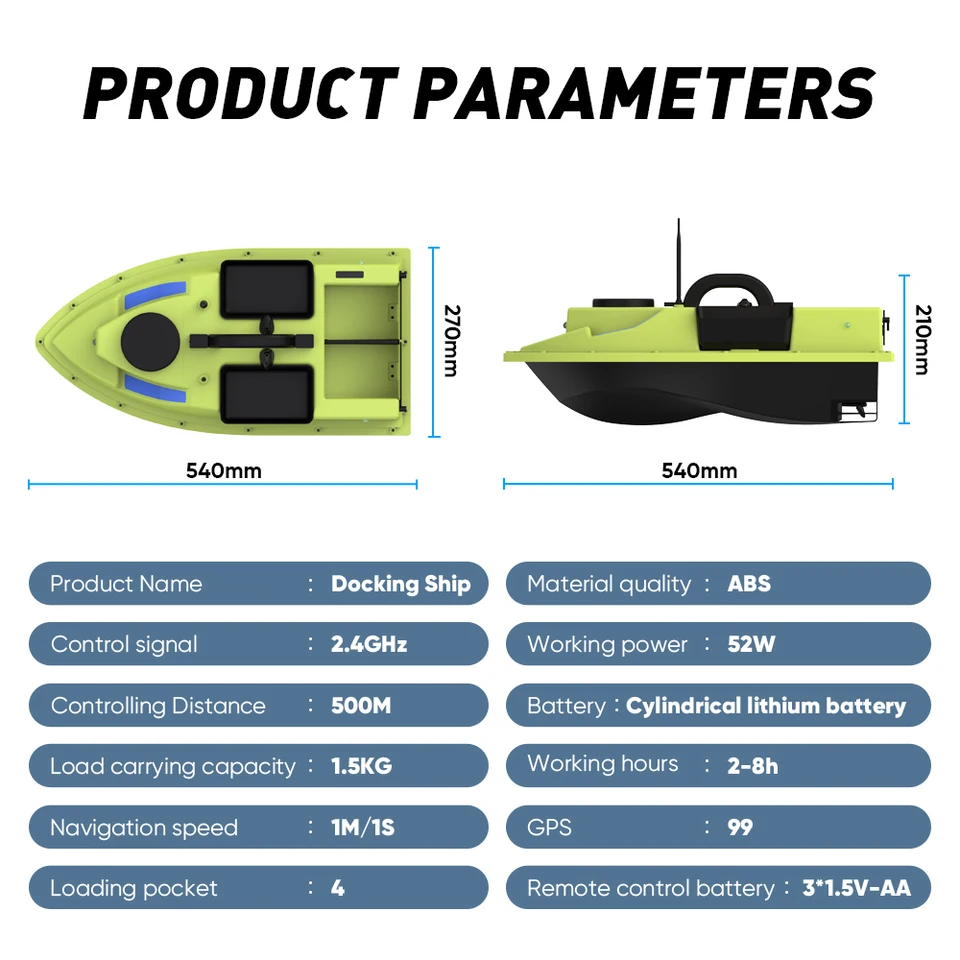 PRODUCT PARAMETERS

270mm

540mm

210mm

540mm

Product Name : Docking Ship

Control signal : 2.4GHz

Controlling Distance : 500M

Load carrying capacity : 1.5KG

Navigation speed : 1M/1S

Loading pocket : 4

Material quality : ABS

Working power : 52W

Battery : Cylindrical lithium battery

Working hours : 2-8h

GPS : 99

Remote control battery : 3*1.5V-AA